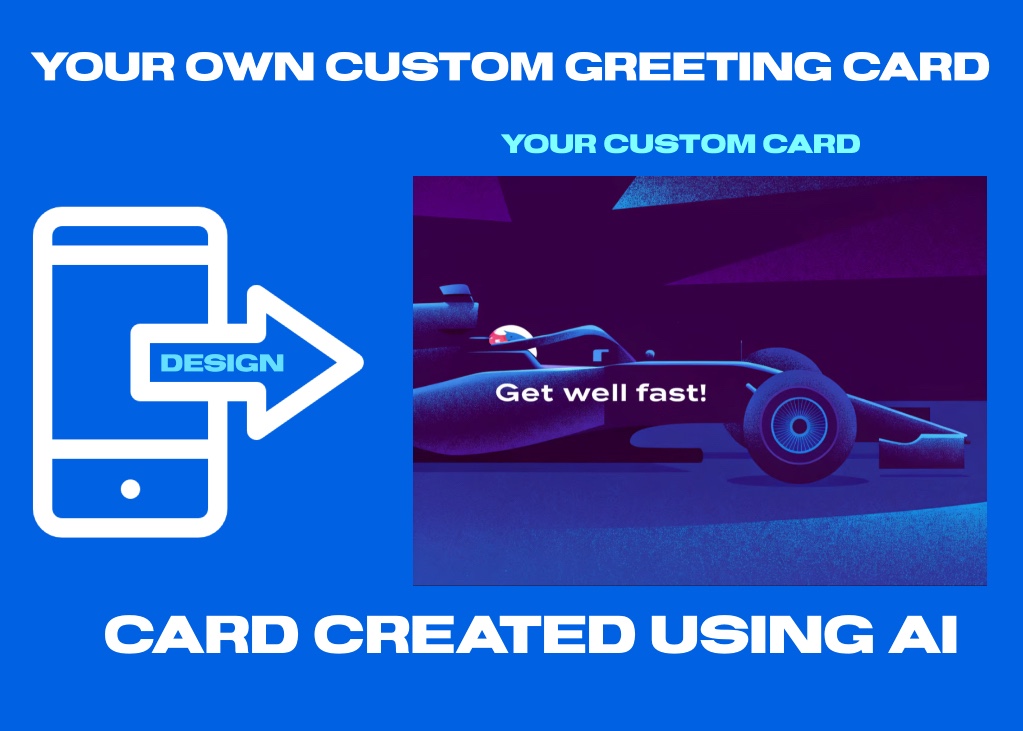 YOUR OWN CUSTOM GREETING CARD

YOUR CUSTOM CARD

DESIGN

Get well fast!

CARD CREATED USING AI